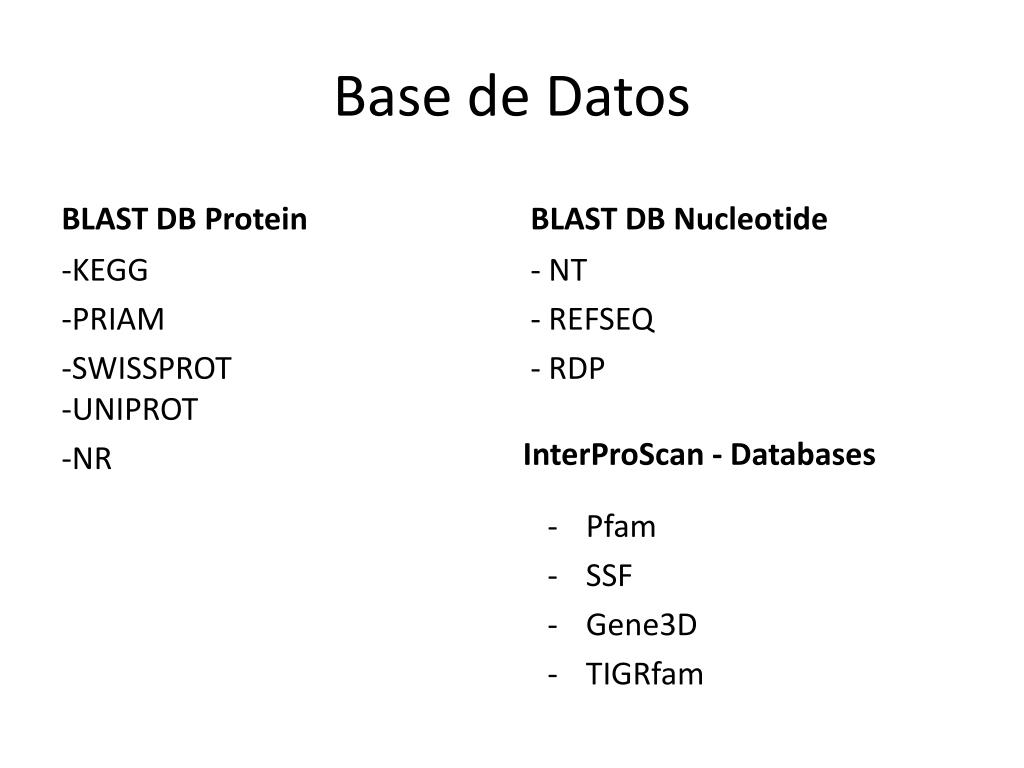 Base de Datos

BLAST DB Protein

-KEGG

-PRIAM

-SWISSPROT
-UNIPROT

-NR

BLAST DB Nucleotide

- NT

- REFSEQ

- RDP

InterProScan - Databases

- Pfam
- SSF
- Gene3D
- TIGRfam